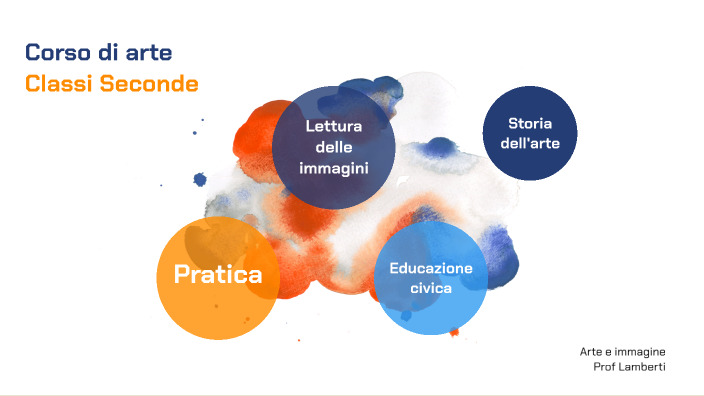 Corso di arte
Classi Seconde

Lettura delle immagini

Storia dell'arte

Pratica

Educazione civica

Arte e immagine
Prof Lamberti